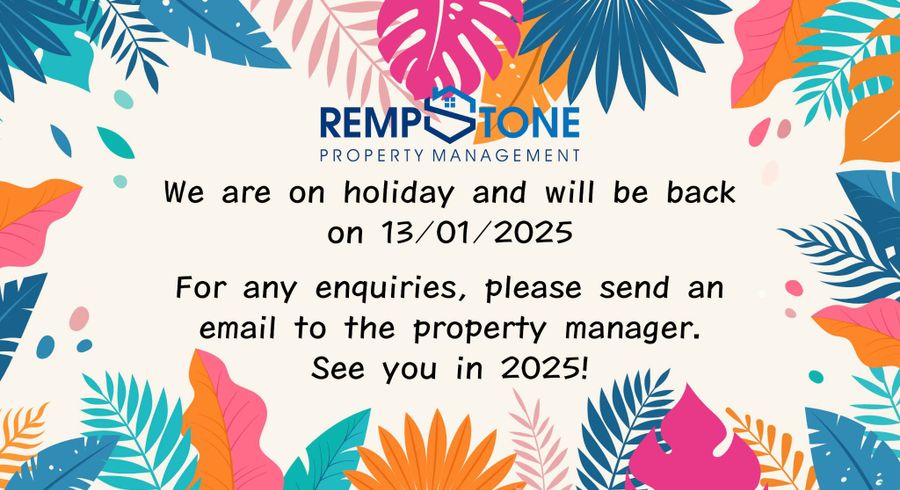 REMPSTONE
PROPERTY MANAGEMENT

We are on holiday and will be back on 13/01/2025

For any enquiries, please send an email to the property manager. See you in 2025!